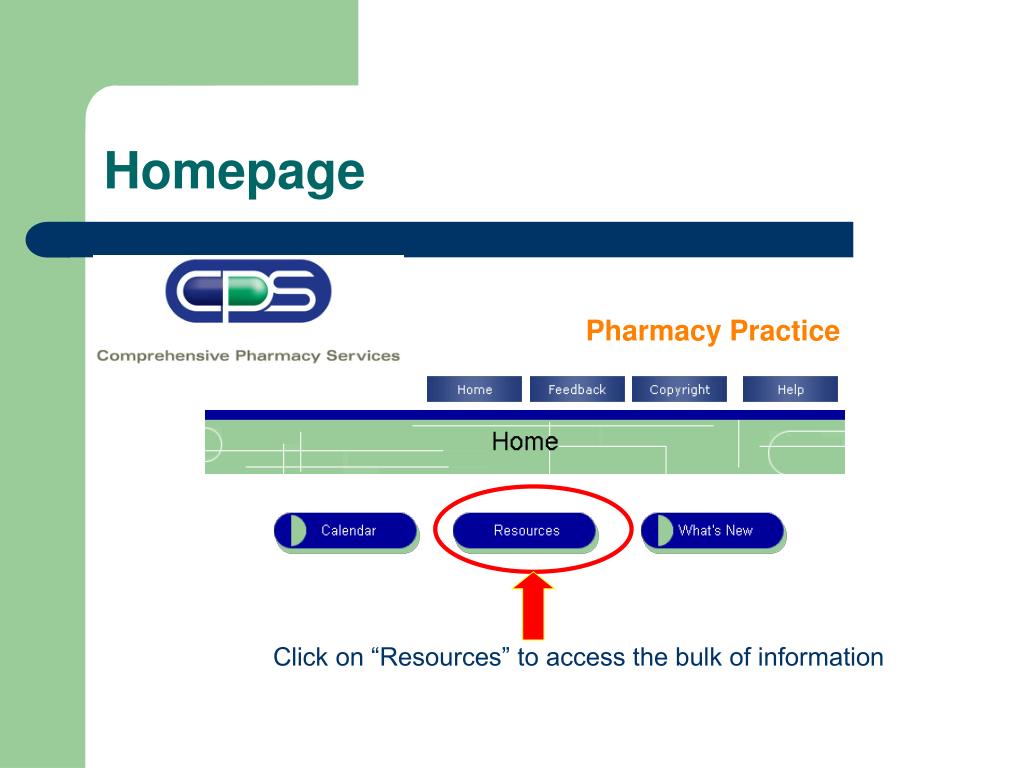 Homepage

CPS

Comprehensive Pharmacy Services

Pharmacy Practice

Home Feedback Copyright Help

Home

Calendar Resources What's New

Click on “Resources” to access the bulk of information